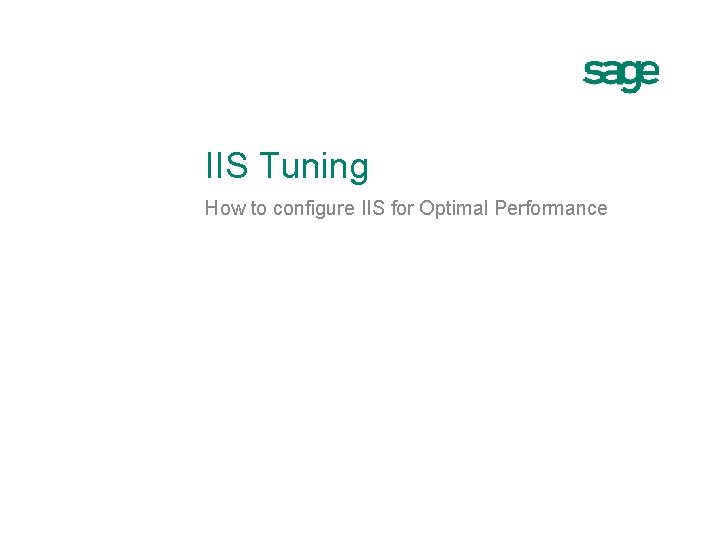 sage

IIS Tuning

How to configure IIS for Optimal Performance